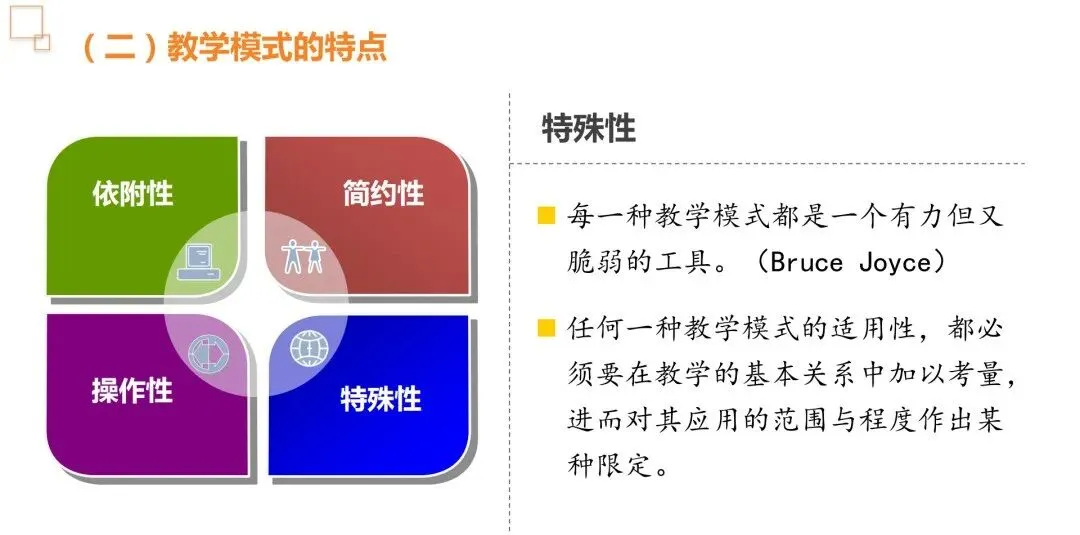 （二）教学模式的特点

依附性

简约性

操作性

特殊性

特殊性

每一种教学模式都是一个有力但又脆弱的工具。（Bruce Joyce）

任何一种教学模式的适用性，都必须要在教学的基本关系中加以考量，进而对其应用的范围与程度作出某种限定。